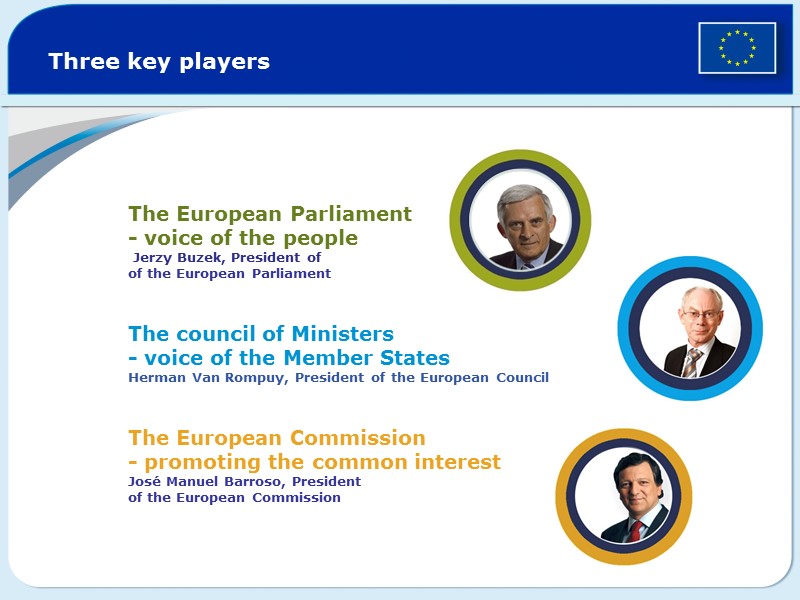 Three key players

The European Parliament
- voice of the people
Jerzy Buzek, President of
of the European Parliament

The council of Ministers
- voice of the Member States
Herman Van Rompuy, President of the European Council

The European Commission
- promoting the common interest
José Manuel Barroso, President
of the European Commission